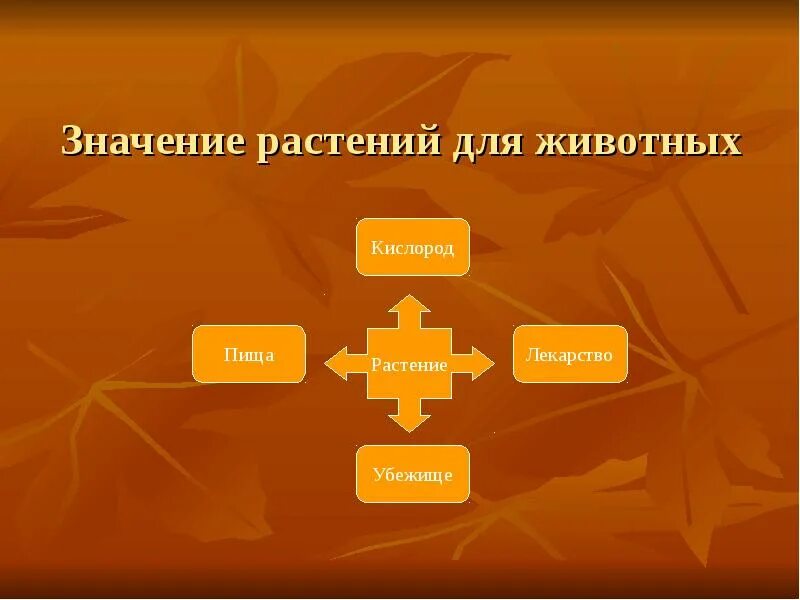 Значение растений для животных

Кислород

Пища

Растение

Лекарство

Убежище